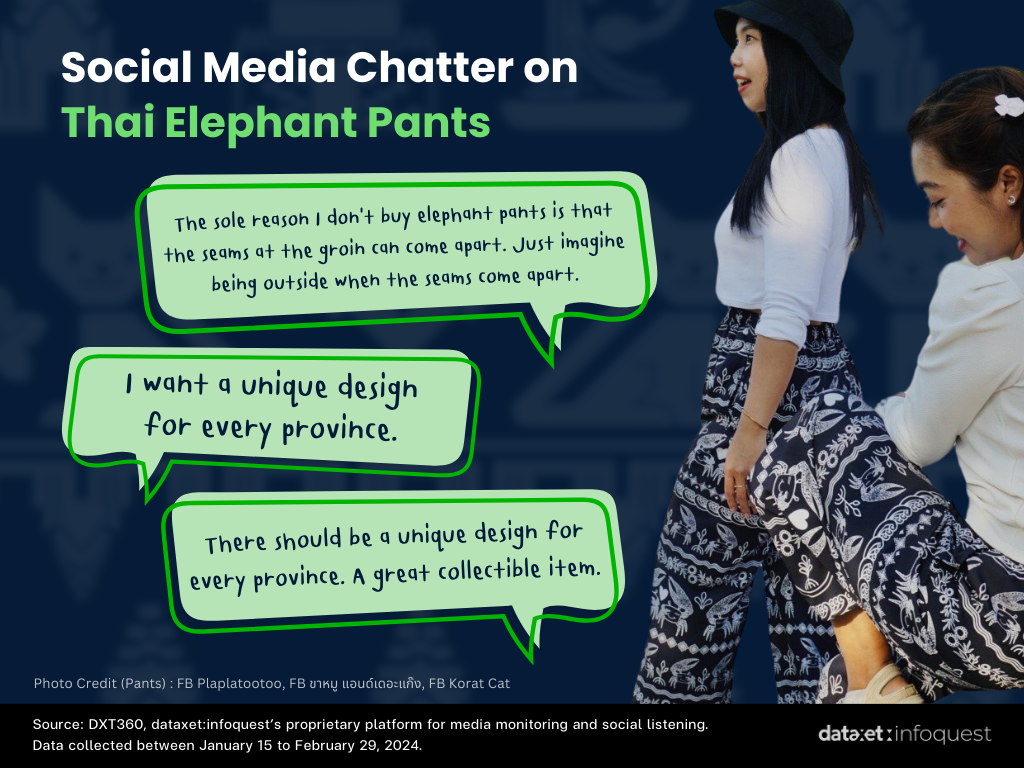 Social Media Chatter on
Thai Elephant Pants

The sole reason I don't buy elephant pants is that the seams at the groin can come apart. Just imagine being outside when the seams come apart.

I want a unique design for every province.

There should be a unique design for every province. A great collectible item.

Photo Credit (Pants) : FB Plaplatootoo, FB ขาหมู แอนด์เดอะแก๊ง, FB Korat Cat

Source: DXT360, dataxet:infoquest's proprietary platform for media monitoring and social listening.
Data collected between January 15 to February 29, 2024.

dataxet:infoquest